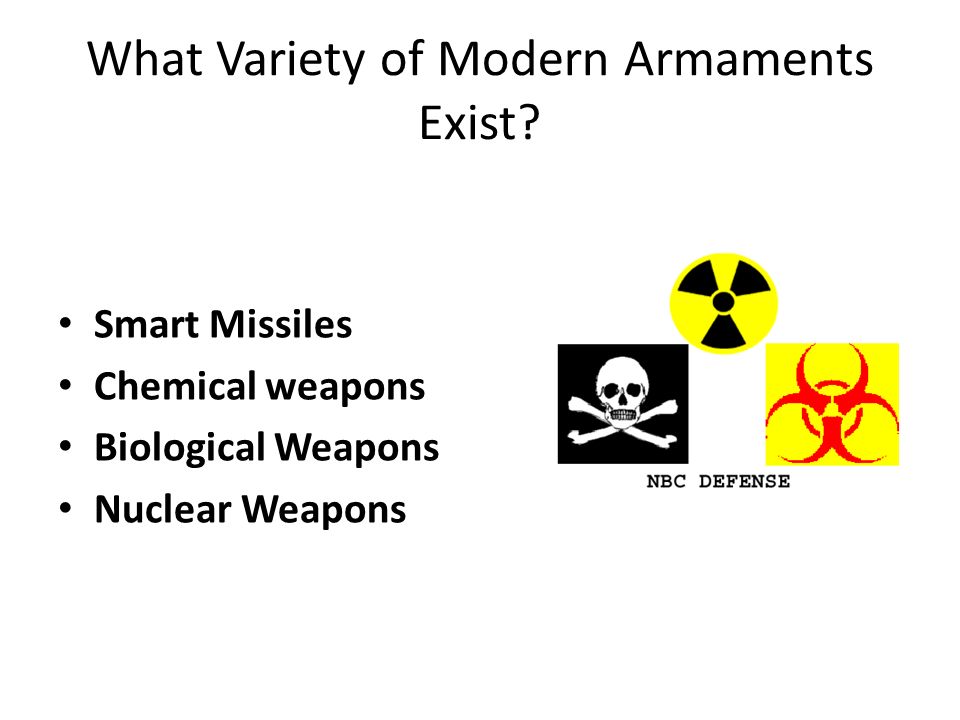 What Variety of Modern Armaments Exist?

• Smart Missiles
• Chemical weapons
• Biological Weapons
• Nuclear Weapons

NBC DEFENSE